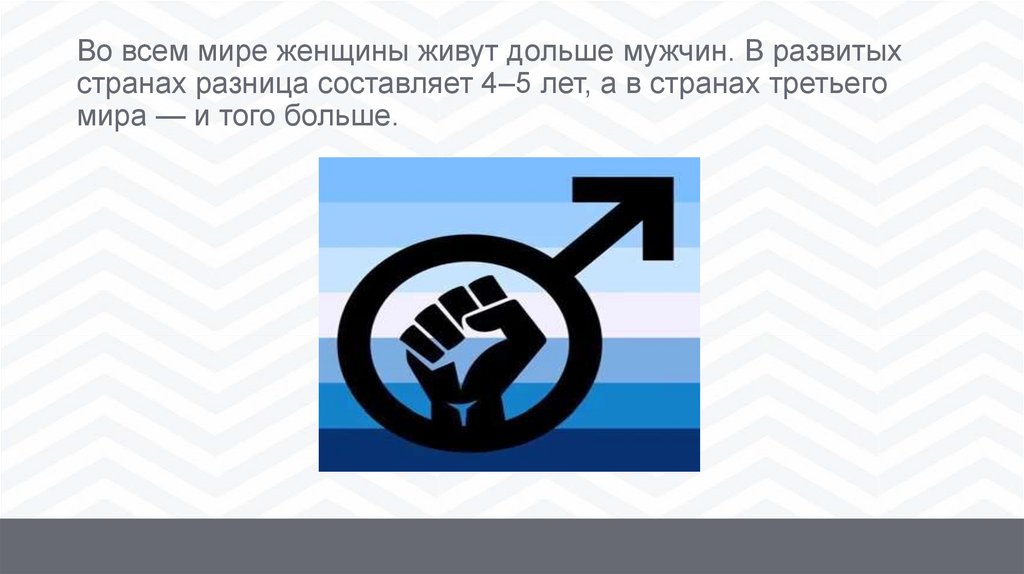 Во всем мире женщины живут дольше мужчин. В развитых странах разница составляет 4–5 лет, а в странах третьего мира — и того больше.